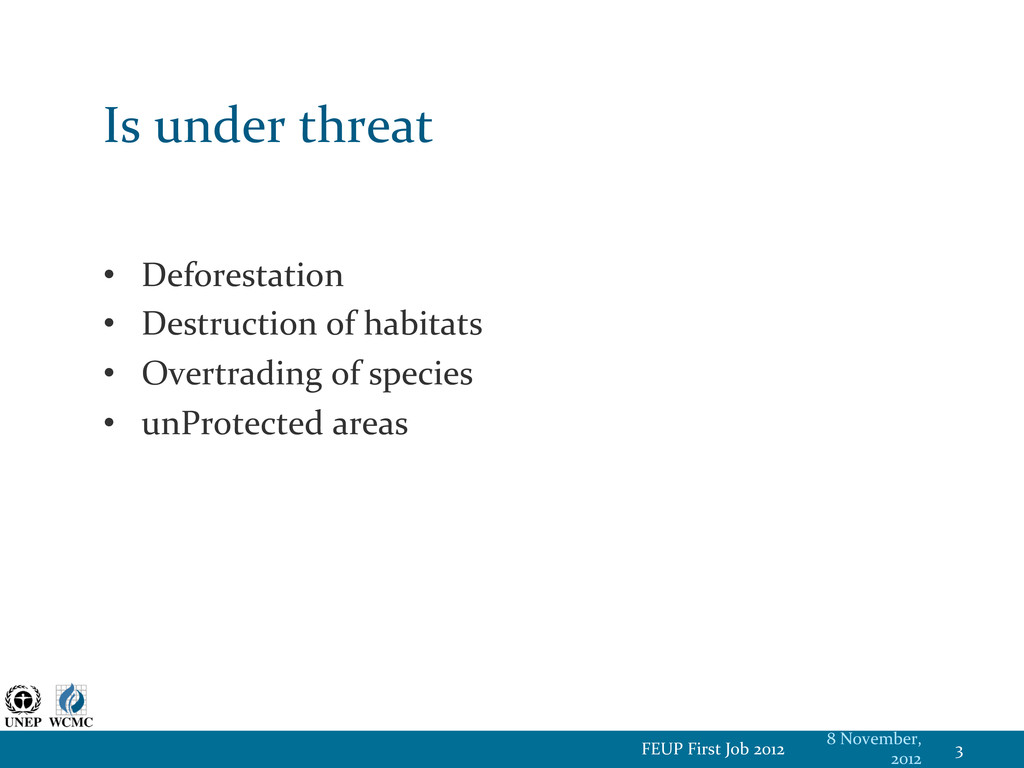 Is under threat

• Deforestation
• Destruction of habitats
• Overtrading of species
• unProtected areas

UNEP WCMC

FEUP First Job 2012

8 November, 2012

3